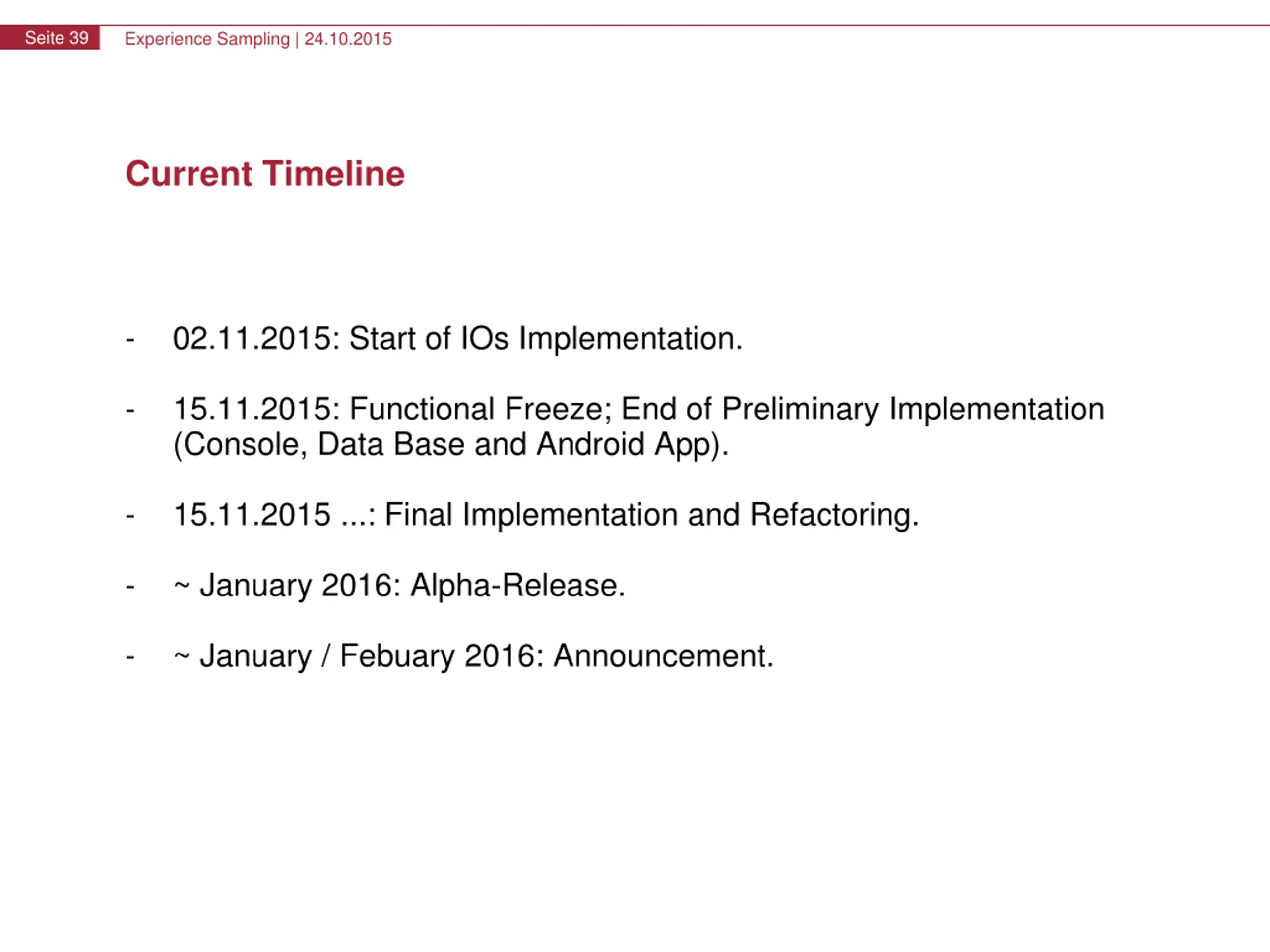 Seite 39 Experience Sampling | 24.10.2015

Current Timeline

- 02.11.2015: Start of IOs Implementation.

- 15.11.2015: Functional Freeze; End of Preliminary Implementation (Console, Data Base and Android App).

- 15.11.2015 ...: Final Implementation and Refactoring.

- ~ January 2016: Alpha-Release.

- ~ January / Febuary 2016: Announcement.